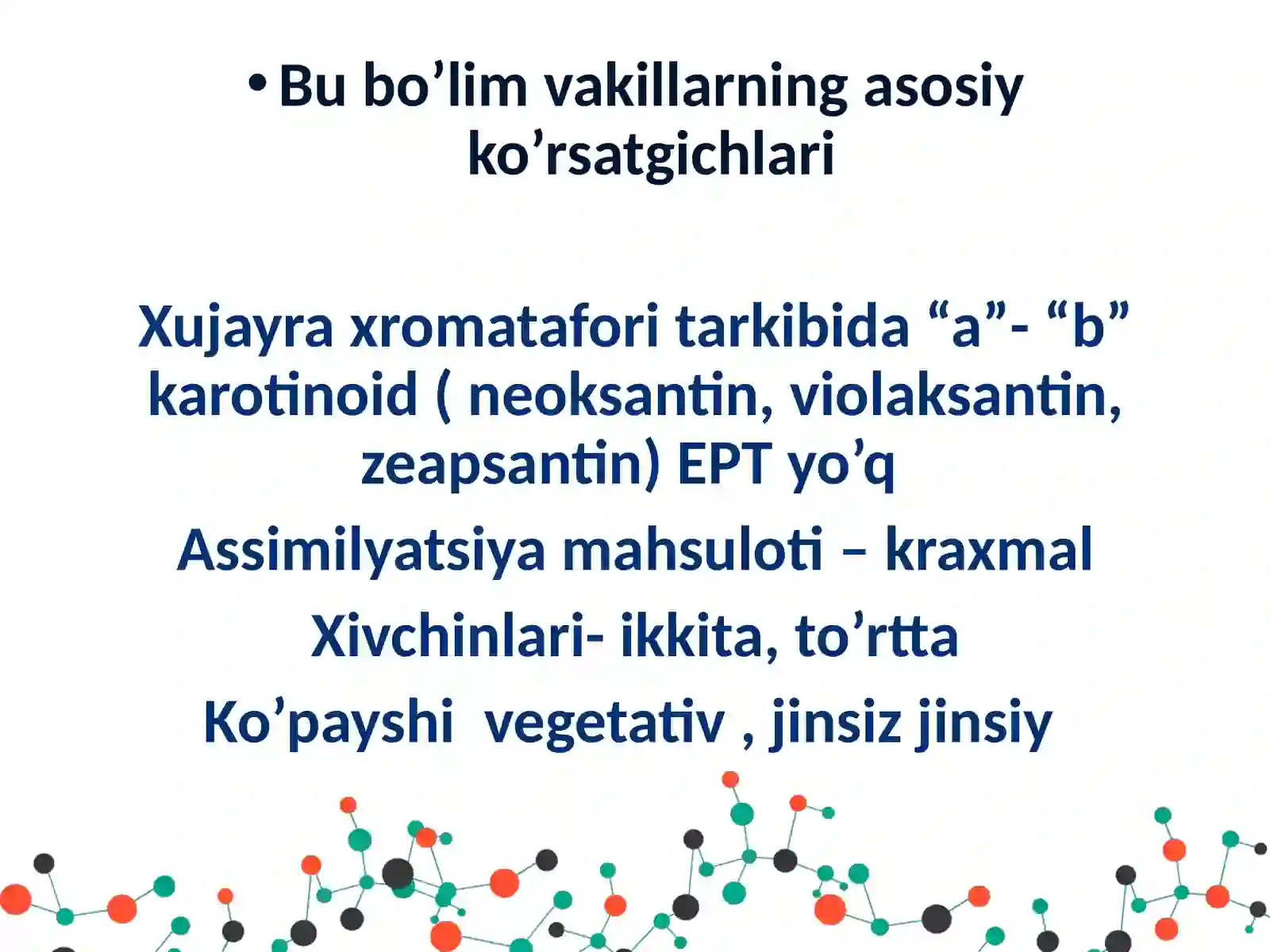 • Bu bo’lim vakillarning asosiy ko’rsatgichlari

Xujayra xromatafori tarkibida “a”- “b” karotinoid ( neoksantin, violaksantin, zeapsantin) EPT yo’q

Assimilyatsiya mahsuloti – kraxmal

Xivchinlari- ikkita, to’rtta

Ko’payshi  vegetativ , jinsiz jinsiy